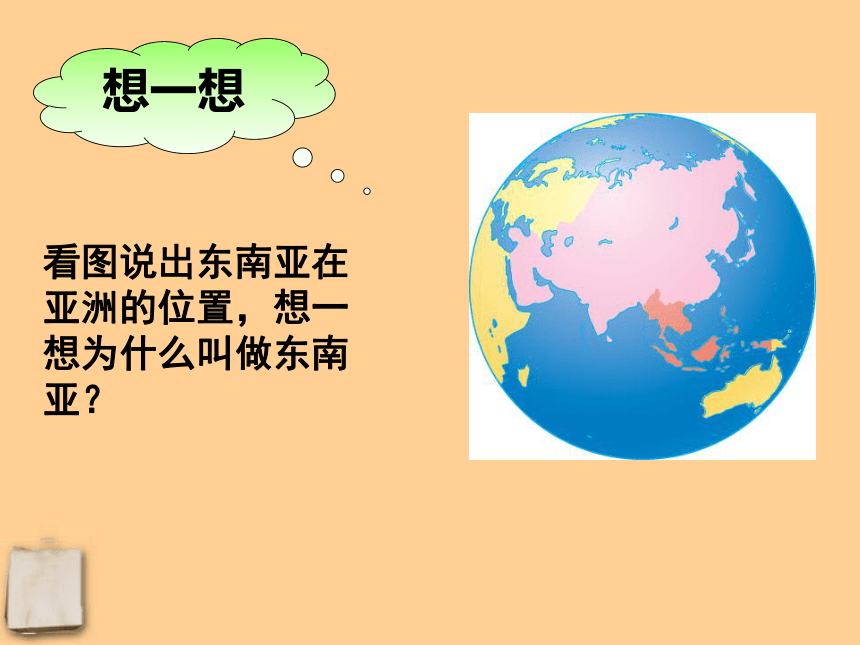 想一想

看图说出东南亚在亚洲的位置，想一想为什么叫做东南亚？